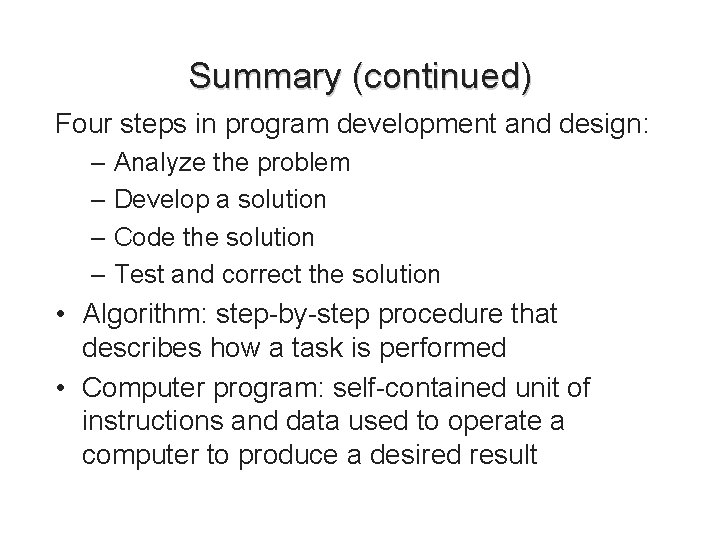 Summary (continued)

Four steps in program development and design:

– Analyze the problem
– Develop a solution
– Code the solution
– Test and correct the solution

• Algorithm: step-by-step procedure that describes how a task is performed
• Computer program: self-contained unit of instructions and data used to operate a computer to produce a desired result